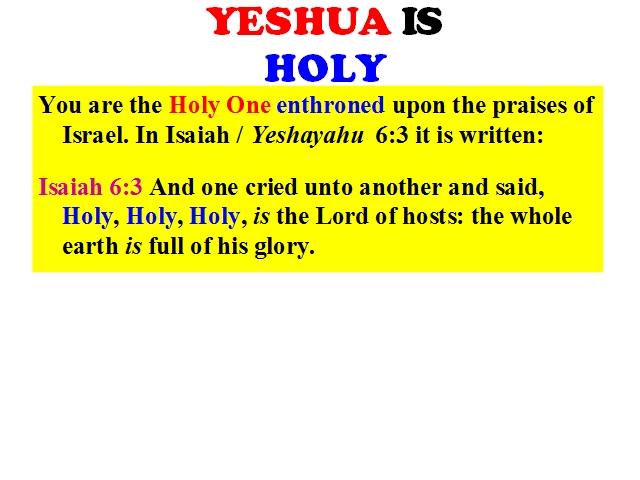 YESHUA IS
HOLY

You are the Holy One enthroned upon the praises of Israel. In Isaiah / Yeshayahu 6:3 it is written:

Isaiah 6:3 And one cried unto another and said, Holy, Holy, Holy, is the Lord of hosts: the whole earth is full of his glory.